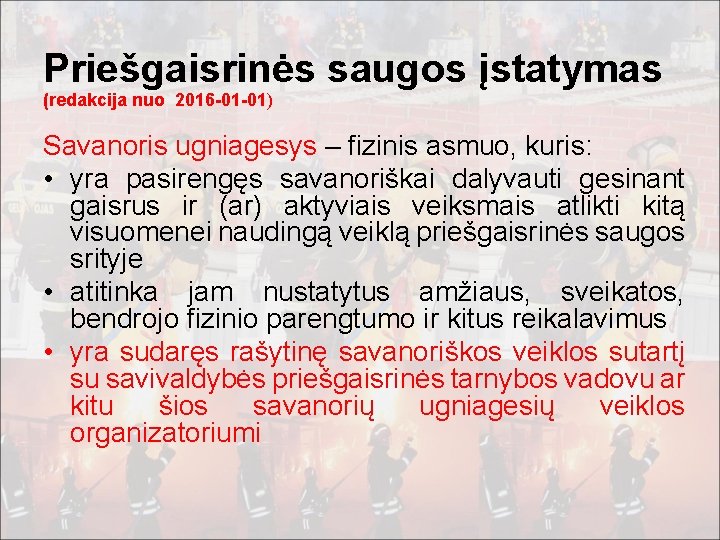 Priešgaisrinės saugos įstatymas
(redakcija nuo 2016-01-01)

Savanoris ugniagesys – fizinis asmuo, kuris:

• yra pasirengęs savanoriškai dalyvauti gesinant gaisrus ir (ar) aktyviais veiksmais atlikti kitą visuomenei naudingą veiklą priešgaisrinės saugos srityje
• atitinka jam nustatytus amžiaus, sveikatos, bendrojo fizinio parengtumo ir kitus reikalavimus
• yra sudaręs rašytinę savanoriškos veiklos sutartį su savivaldybės priešgaisrinės tarnybos vadovu ar kitu šios savanorių ugniagesių veiklos organizatoriumi